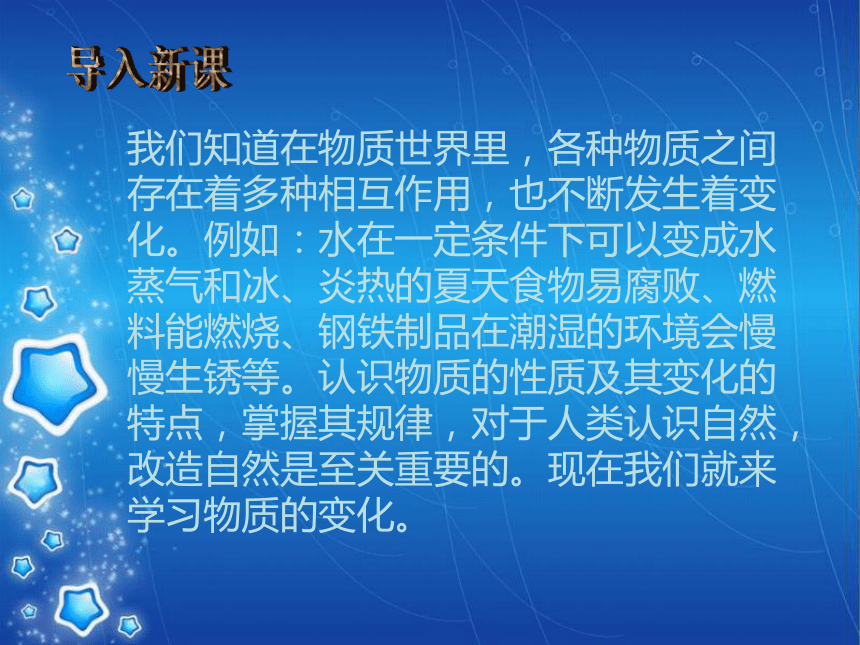 导入新课

我们知道在物质世界里，各种物质之间存在着多种相互作用，也不断发生着变化。例如：水在一定条件下可以变成水蒸气和冰、炎热的夏天食物易腐败、燃料能燃烧、钢铁制品在潮湿的环境会慢慢生锈等。认识物质的性质及其变化的特点，掌握其规律，对于人类认识自然，改造自然是至关重要的。现在我们就来学习物质的变化。